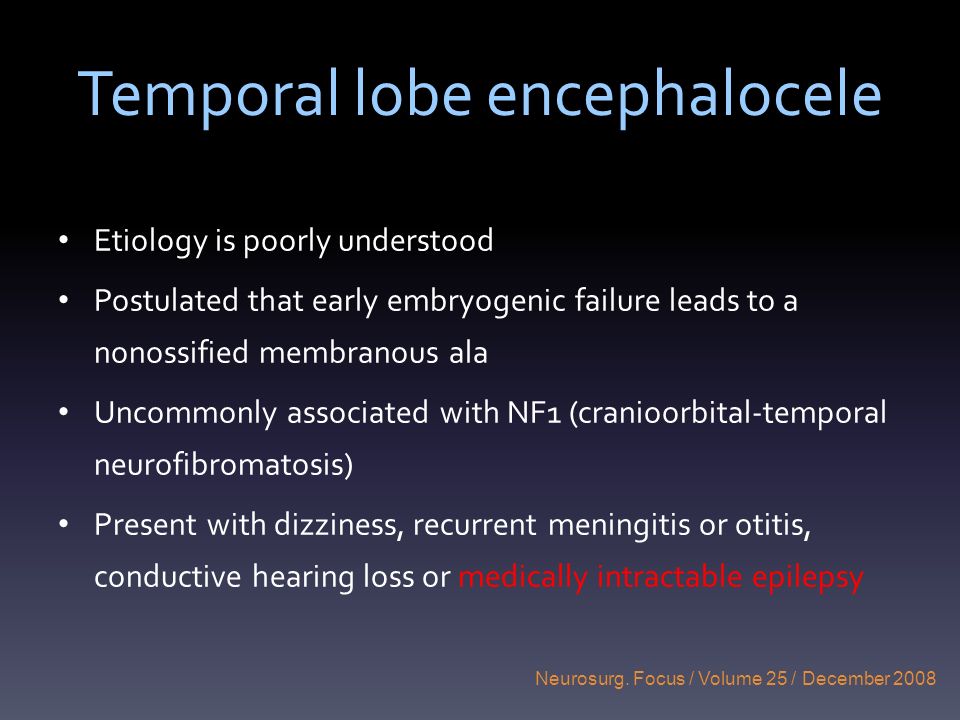 Temporal lobe encephalocele

• Etiology is poorly understood
• Postulated that early embryogenic failure leads to a nonossified membranous ala
• Uncommonly associated with NF1 (cranioorbital-temporal neurofibromatosis)
• Present with dizziness, recurrent meningitis or otitis, conductive hearing loss or medically intractable epilepsy

Neurosurg. Focus / Volume 25 / December 2008